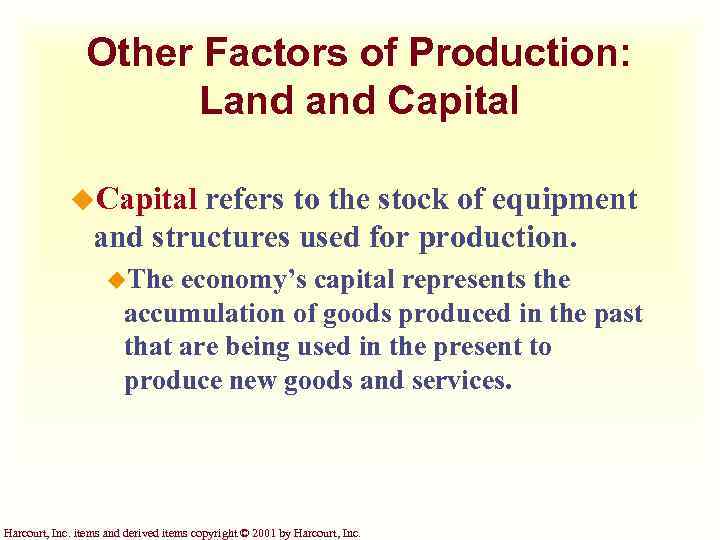 Other Factors of Production: Land and Capital

Capital refers to the stock of equipment and structures used for production.

The economy’s capital represents the accumulation of goods produced in the past that are being used in the present to produce new goods and services.

Harcourt, Inc. items and derived items copyright © 2001 by Harcourt, Inc.